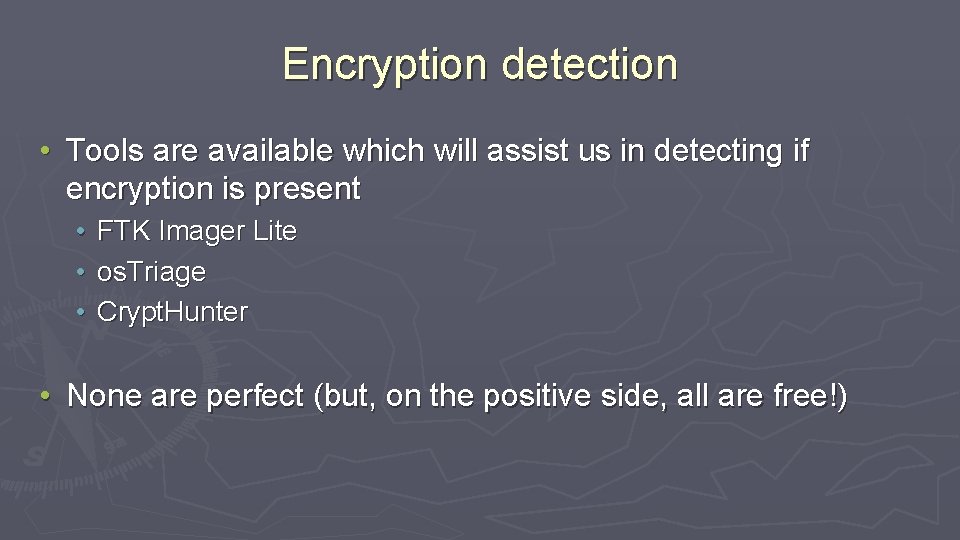 Encryption detection

• Tools are available which will assist us in detecting if encryption is present
  • FTK Imager Lite
  • osTriage
  • CryptHunter

• None are perfect (but, on the positive side, all are free!)